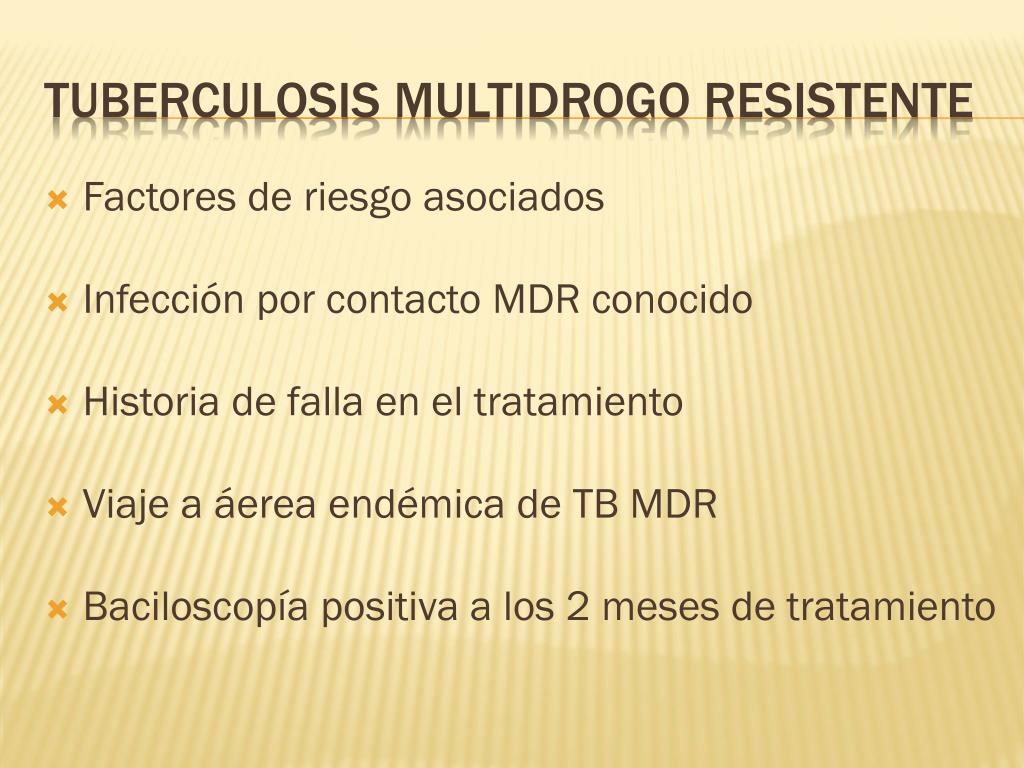 TUBERCULOSIS MULTIDROGO RESISTENTE

Factores de riesgo asociados

Infección por contacto MDR conocido

Historia de falla en el tratamiento

Viaje a áerea endémica de TB MDR

Baciloscopía positiva a los 2 meses de tratamiento